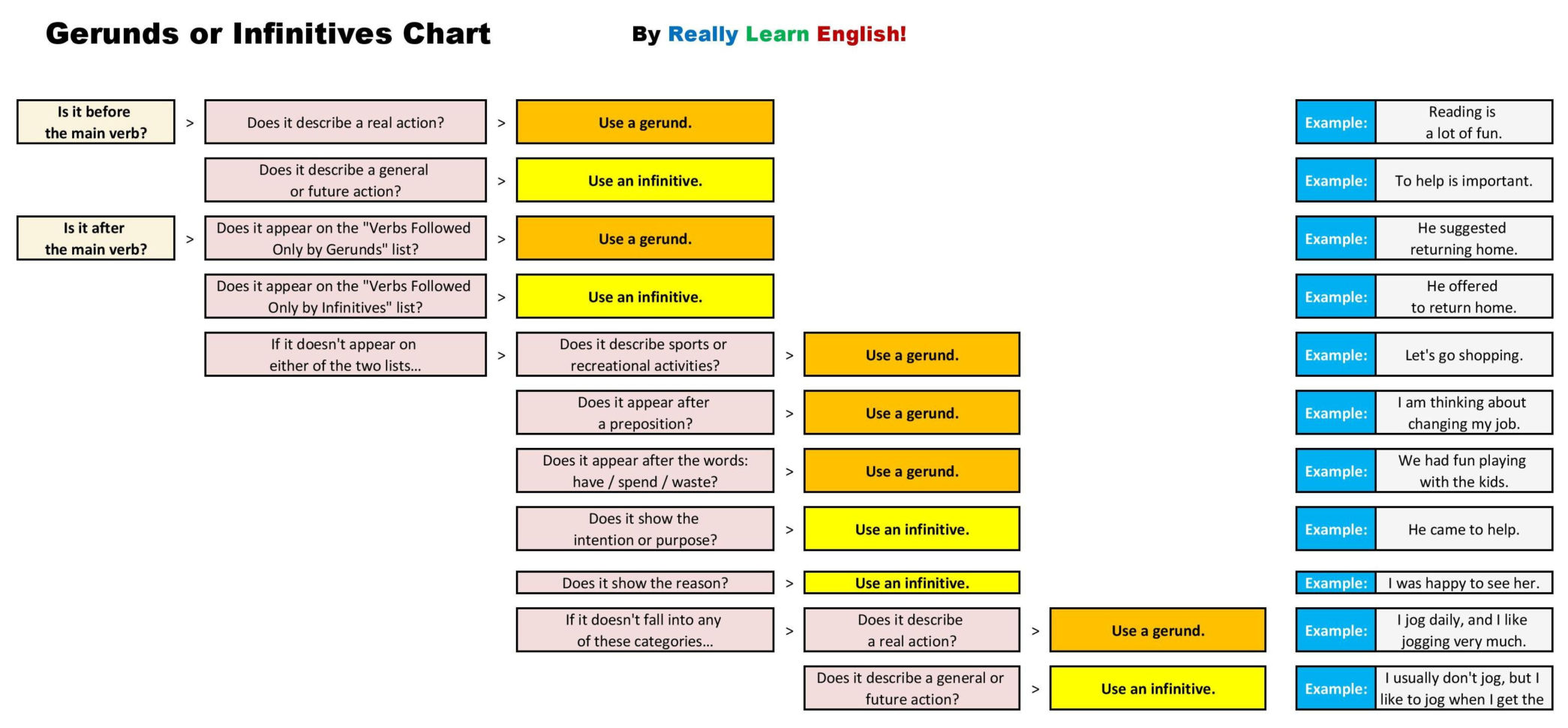 Gerunds or Infinitives Chart

By Really Learn English!

Is it before the main verb? > Does it describe a real action? > Use a gerund. Example: Reading is a lot of fun.

Does it describe a general or future action? > Use an infinitive. Example: To help is important.

Is it after the main verb? > Does it appear on the "Verbs Followed Only by Gerunds" list? > Use a gerund. Example: He suggested returning home.

Does it appear on the "Verbs Followed Only by Infinitives" list? > Use an infinitive. Example: He offered to return home.

If it doesn't appear on either of the two lists... > Does it describe sports or recreational activities? > Use a gerund. Example: Let's go shopping.

Does it appear after a preposition? > Use a gerund. Example: I am thinking about changing my job.

Does it appear after the words: have / spend / waste? > Use a gerund. Example: We had fun playing with the kids.

Does it show the intention or purpose? > Use an infinitive. Example: He came to help.

Does it show the reason? > Use an infinitive. Example: I was happy to see her.

If it doesn't fall into any of these categories... > Does it describe a real action? > Use a gerund. Example: I jog daily, and I like jogging very much.

Does it describe a general or future action? > Use an infinitive. Example: I usually don't jog, but I like to jog when I get the